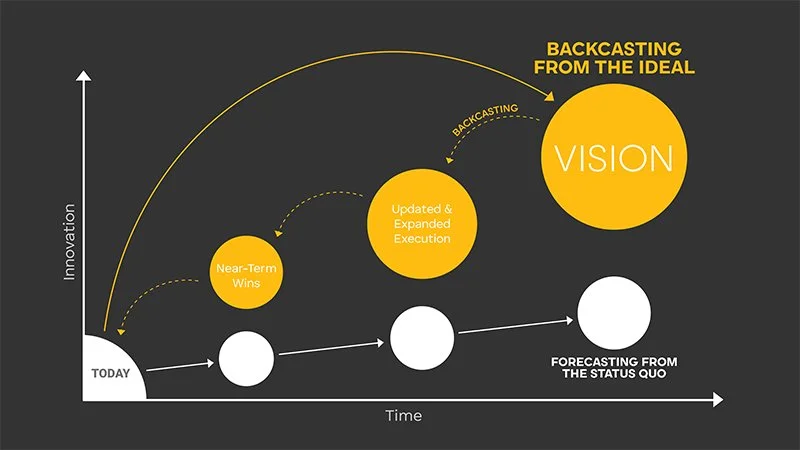 BACKCASTING FROM THE IDEAL

BACKCASTING

VISION

Updated & Expanded Execution

Near-Term Wins

Innovation

TODAY

FORECASTING FROM THE STATUS QUO

Time